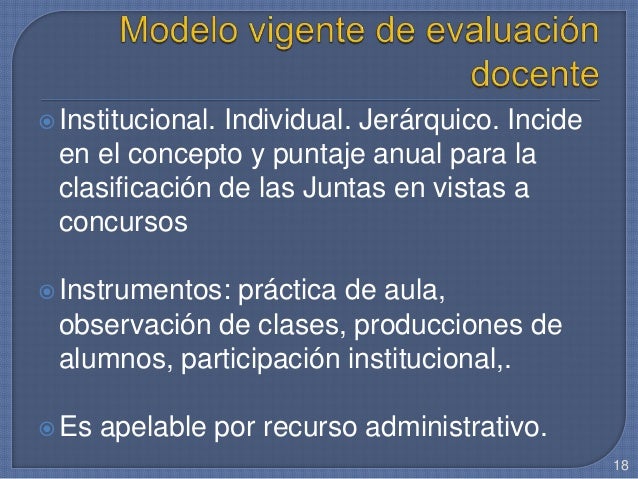 Modelo vigente de evaluación docente

Institucional. Individual. Jerárquico. Incide en el concepto y puntaje anual para la clasificación de las Juntas en vistas a concursos

Instrumentos: práctica de aula, observación de clases, producciones de alumnos, participación institucional,.

Es apelable por recurso administrativo.

18